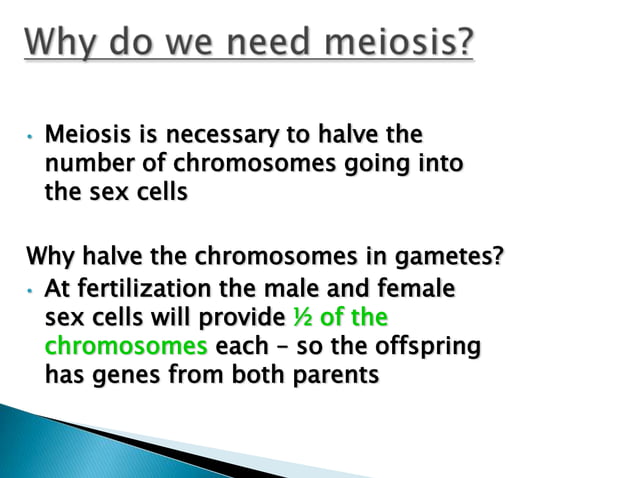 Why do we need meiosis?

• Meiosis is necessary to halve the number of chromosomes going into the sex cells

Why halve the chromosomes in gametes?

• At fertilization the male and female sex cells will provide ½ of the chromosomes each – so the offspring has genes from both parents